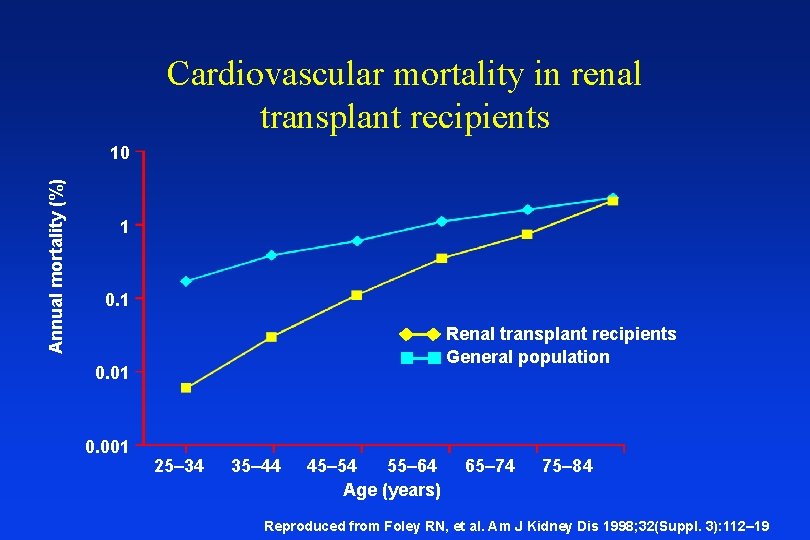 Cardiovascular mortality in renal transplant recipients

Annual mortality (%)

10

1

0.1

0.01

0.001

Renal transplant recipients

General population

25–34

35–44

45–54

55–64

65–74

75–84

Age (years)

Reproduced from Foley RN, et al. Am J Kidney Dis 1998;32(Suppl. 3):112–19